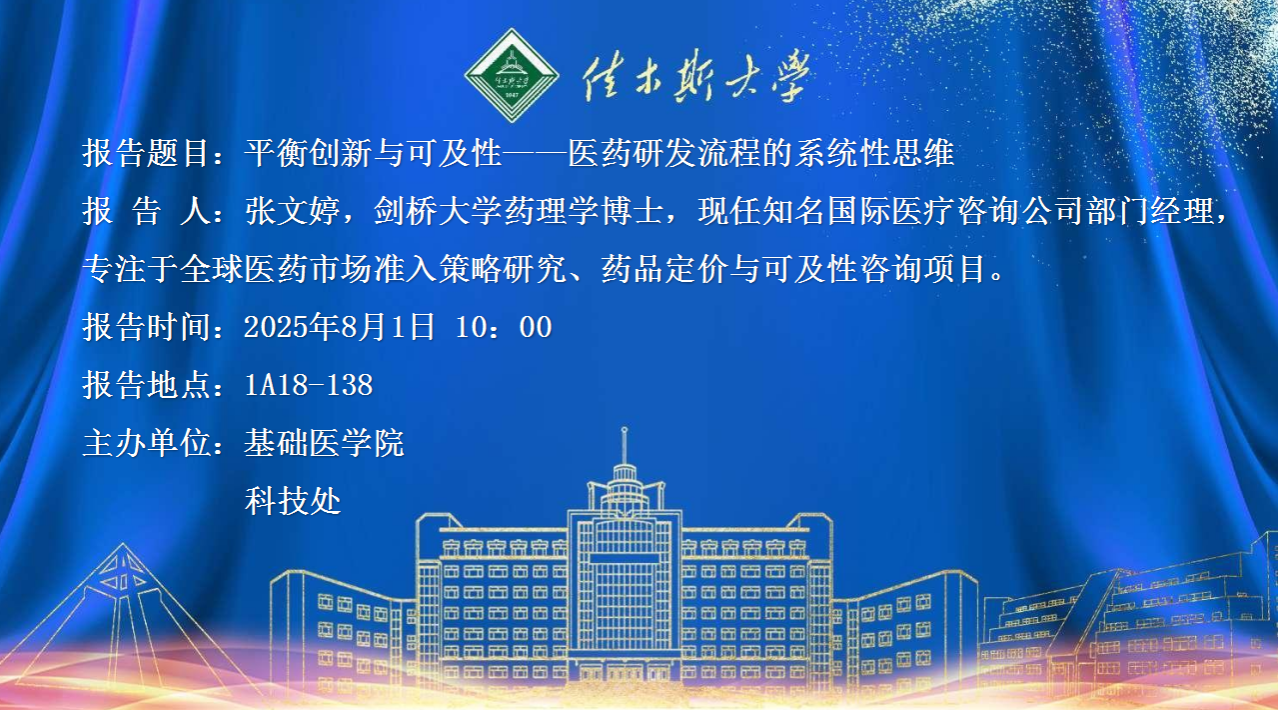 佳木斯大学

报告题目：平衡创新与可及性——医药研发流程的系统性思维

报 告 人：张文婷，剑桥大学药理学博士，现任知名国际医疗咨询公司部门经理，专注于全球医药市场准入策略研究、药品定价与可及性咨询项目。

报告时间：2025年8月1日 10：00

报告地点：1A18-138

主办单位：基础医学院

科技处